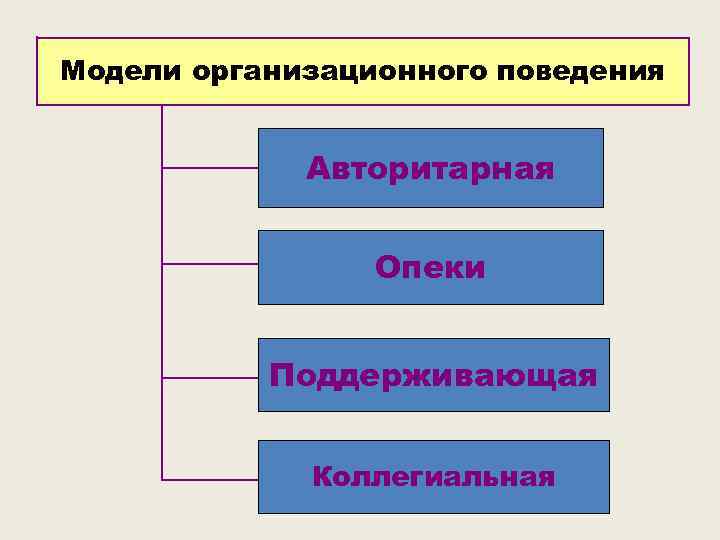 Модели организационного поведения

Авторитарная

Опеки

Поддерживающая

Коллегиальная